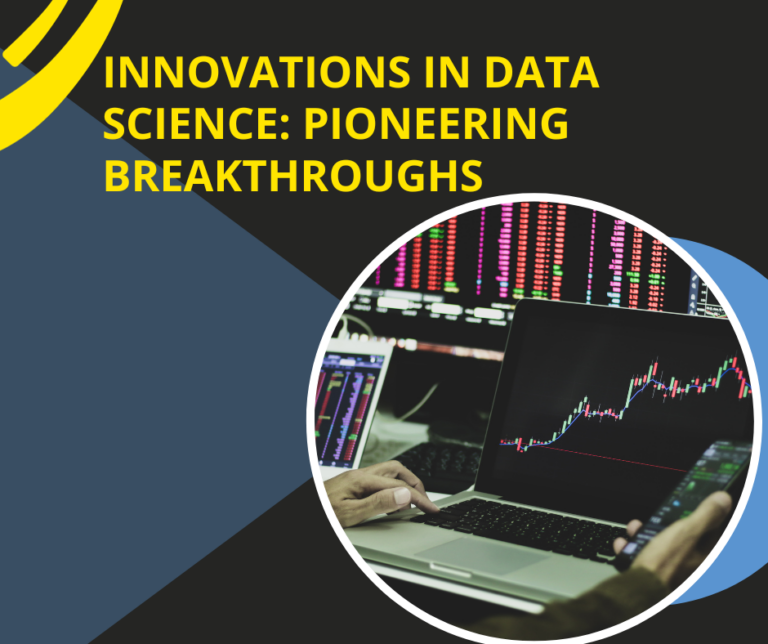 INNOVATIONS IN DATA SCIENCE: PIONEERING BREAKTHROUGHS